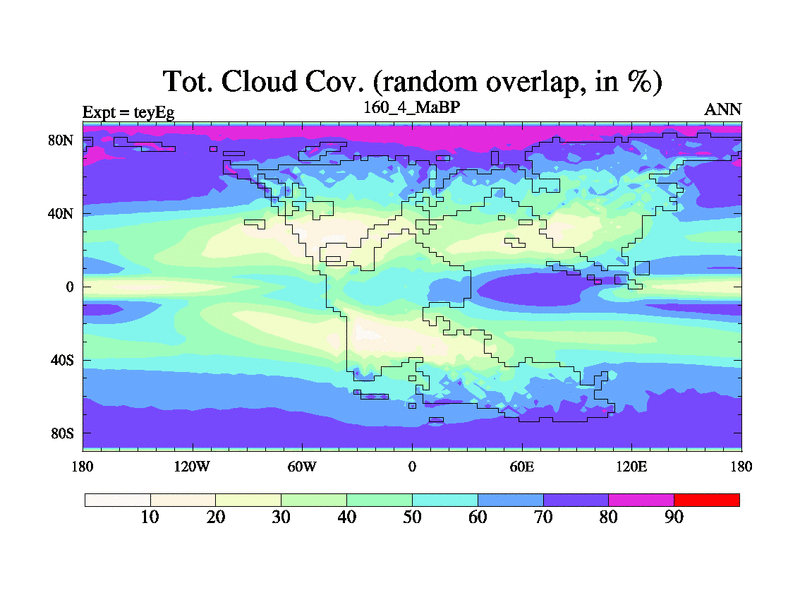 Tot. Cloud Cov. (random overlap, in %)

Expt = teyEg

160_4_MaBP

ANN

80N
40N
0
40S
80S

180
120W
60W
0
60E
120E
180

10
20
30
40
50
60
70
80
90